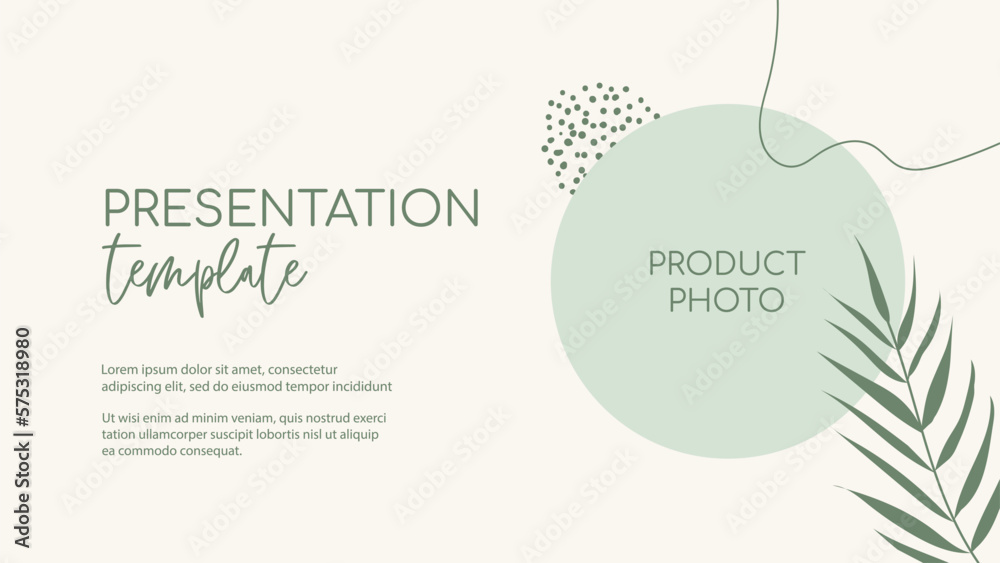 PRESENTATION
template

Lorem ipsum dolor sit amet, consectetur adipiscing elit, sed do eiusmod tempor incididunt

Ut wisi enim ad minim veniam, quis nostrud exerci tation ullamcorper suscipit lobortis nisl ut aliquip ea commodo consequat.

PRODUCT PHOTO

Adobe Stock | #575318980